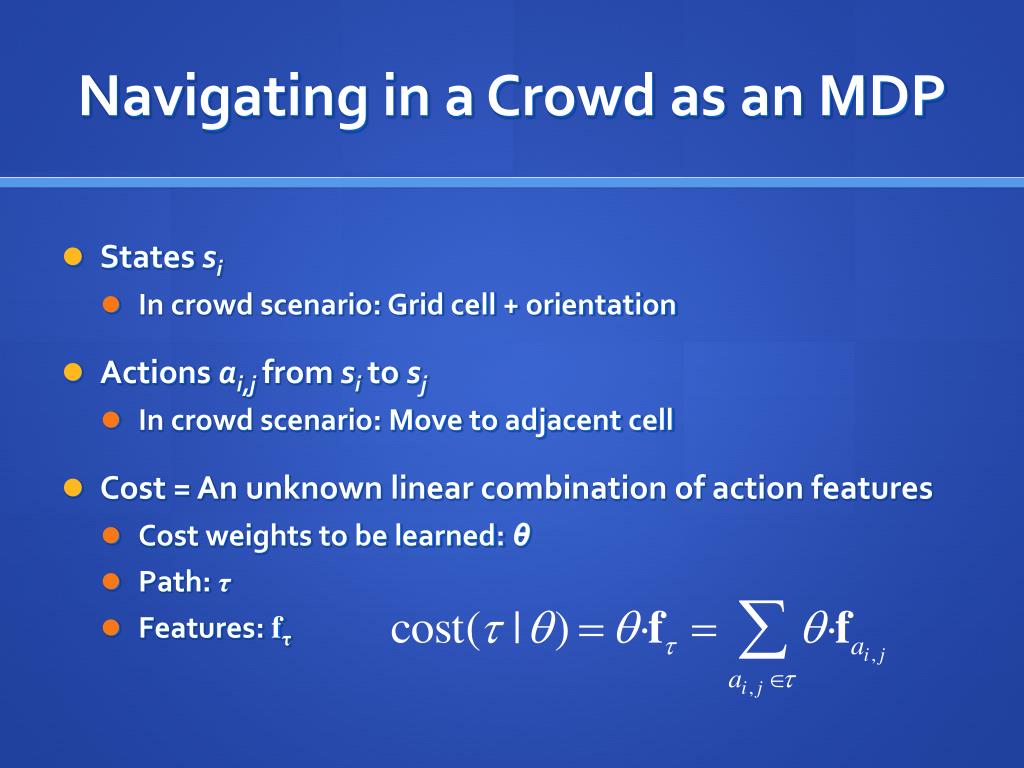 Navigating in a Crowd as an MDP

States $s_i$

In crowd scenario: Grid cell + orientation

Actions $a_{i,j}$ from $s_i$ to $s_j$

In crowd scenario: Move to adjacent cell

Cost = An unknown linear combination of action features

Cost weights to be learned: $\theta$

Path: $\tau$

Features: $\mathbf{f}_\tau$

$\text{cost}(\tau \mid \theta) = \theta \cdot \mathbf{f}_\tau = \sum_{a_{i,j} \in \tau} \theta \cdot \mathbf{f}_{a_{i,j}}$